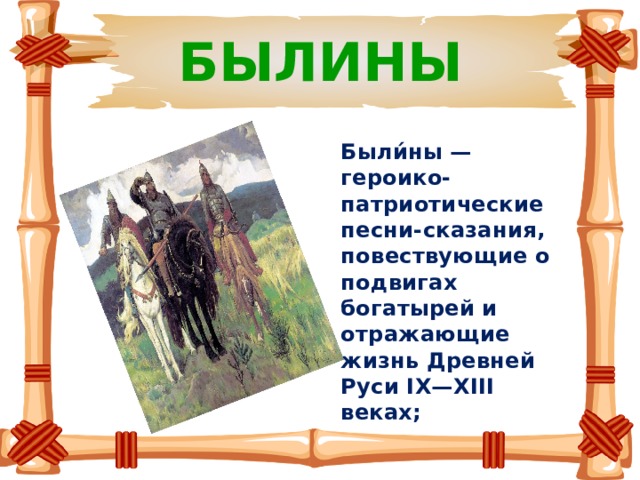 БЫЛИНЫ

Были́ны — героико-патриотические песни-сказания, повествующие о подвигах богатырей и отражающие жизнь Древней Руси IX—XIII веках;